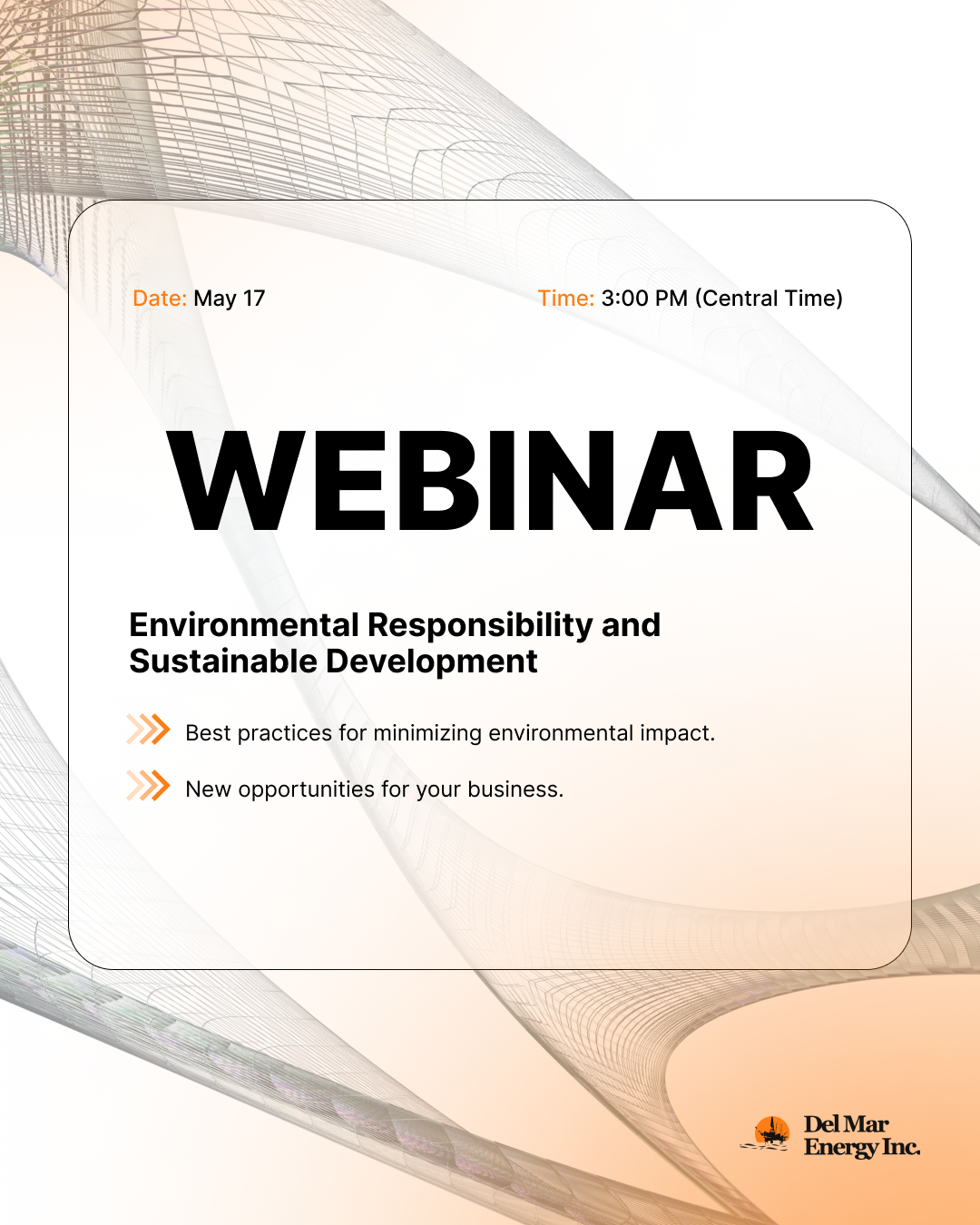 Date: May 17

Time: 3:00 PM (Central Time)

WEBINAR

Environmental Responsibility and Sustainable Development

Best practices for minimizing environmental impact.

New opportunities for your business.

Del Mar Energy Inc.